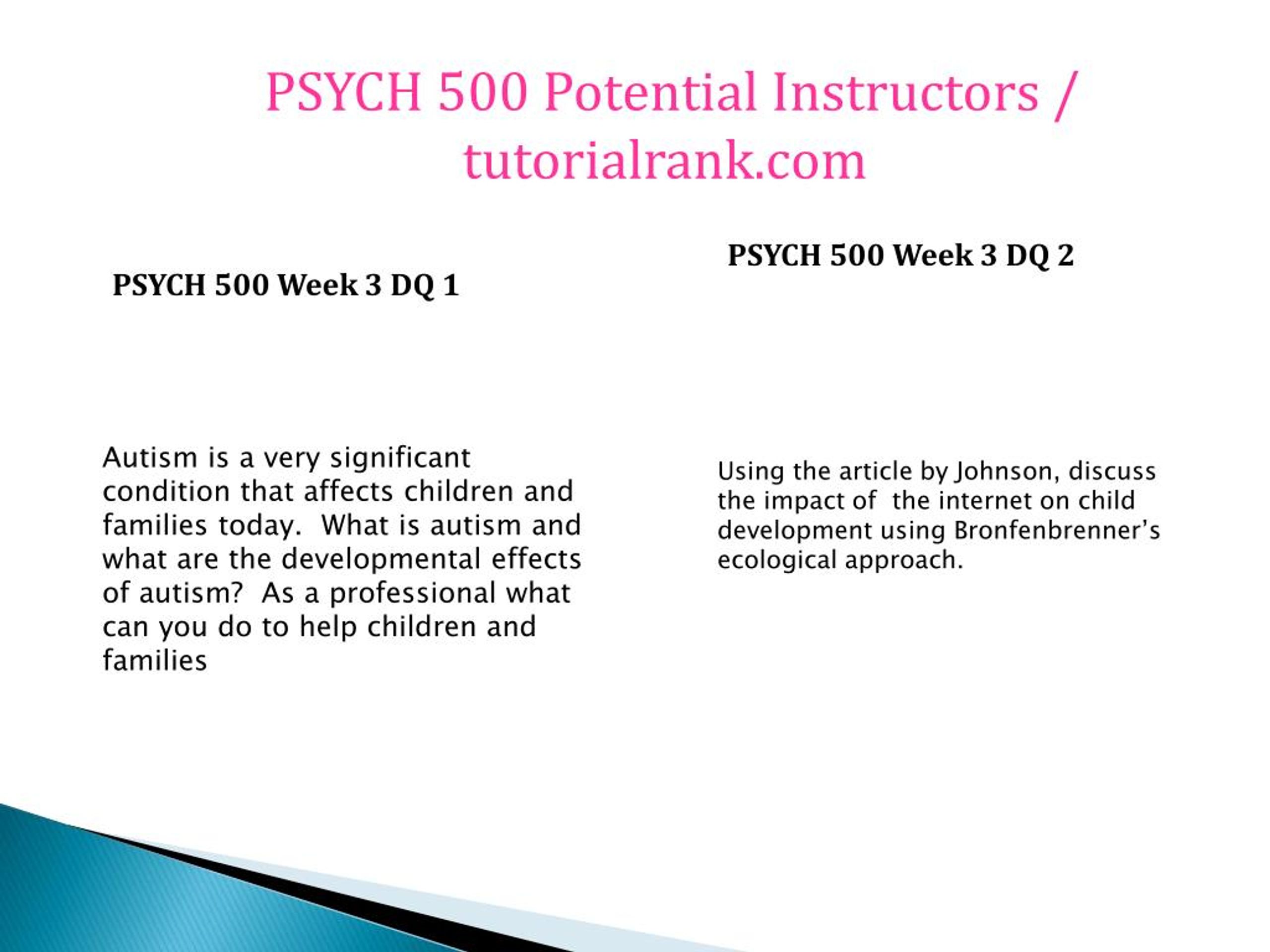 PSYCH 500 Potential Instructors / tutorialrank.com

PSYCH 500 Week 3 DQ 1

Autism is a very significant condition that affects children and families today. What is autism and what are the developmental effects of autism? As a professional what can you do to help children and families

PSYCH 500 Week 3 DQ 2

Using the article by Johnson, discuss the impact of the internet on child development using Bronfenbrenner's ecological approach.